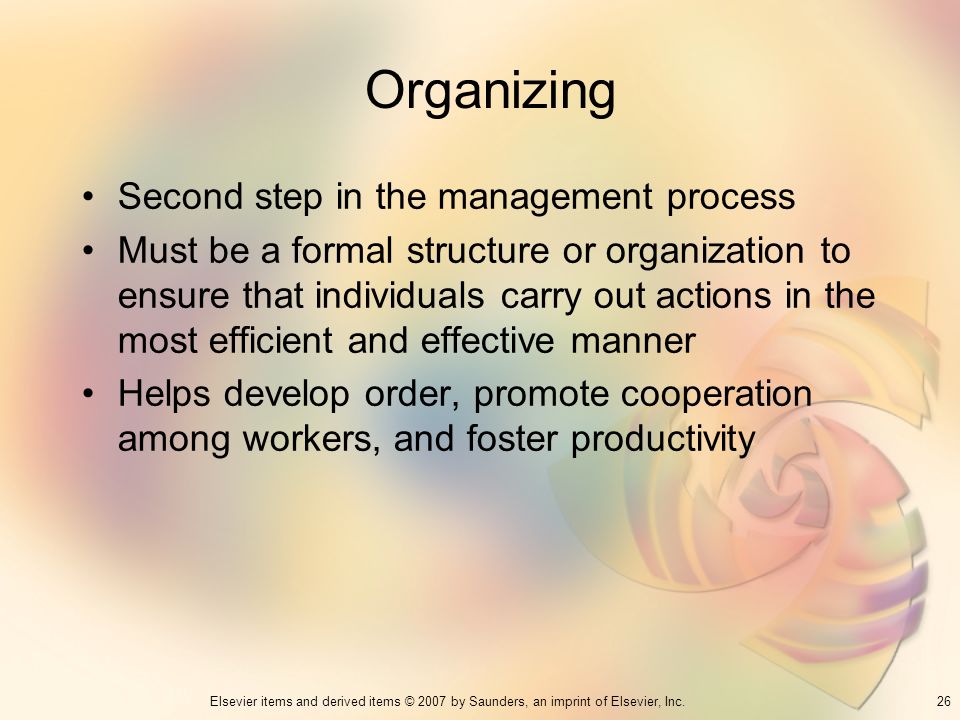 Organizing

• Second step in the management process
• Must be a formal structure or organization to ensure that individuals carry out actions in the most efficient and effective manner
• Helps develop order, promote cooperation among workers, and foster productivity

Elsevier items and derived items © 2007 by Saunders, an imprint of Elsevier, Inc.

26